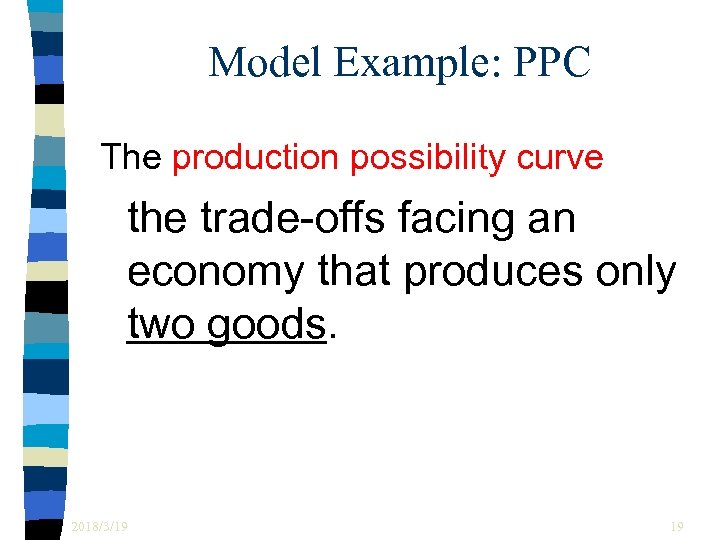 Model Example: PPC

The production possibility curve

the trade-offs facing an economy that produces only two goods.

2018/3/19

19